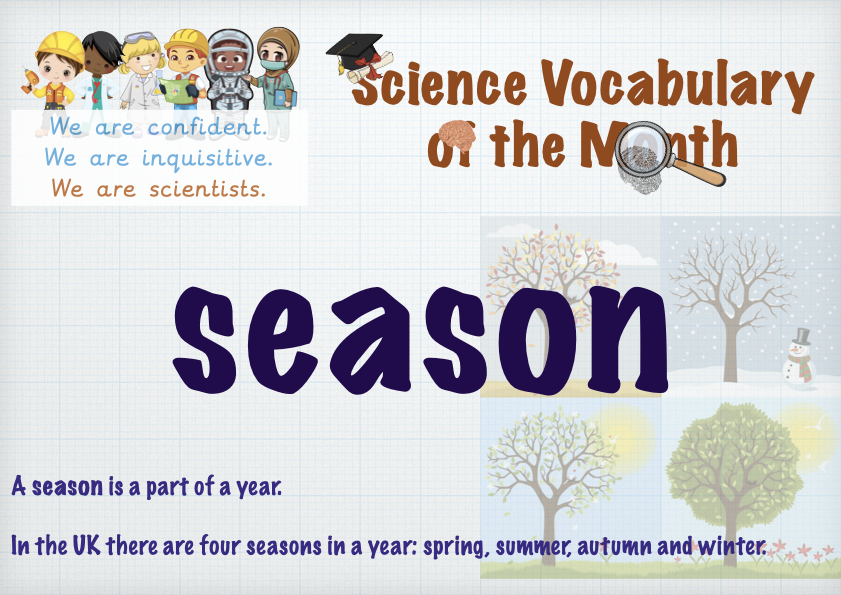 We are confident.
We are inquisitive.
We are scientists.

Science Vocabulary of the Month

season

A season is a part of a year.

In the UK there are four seasons in a year: spring, summer, autumn and winter.